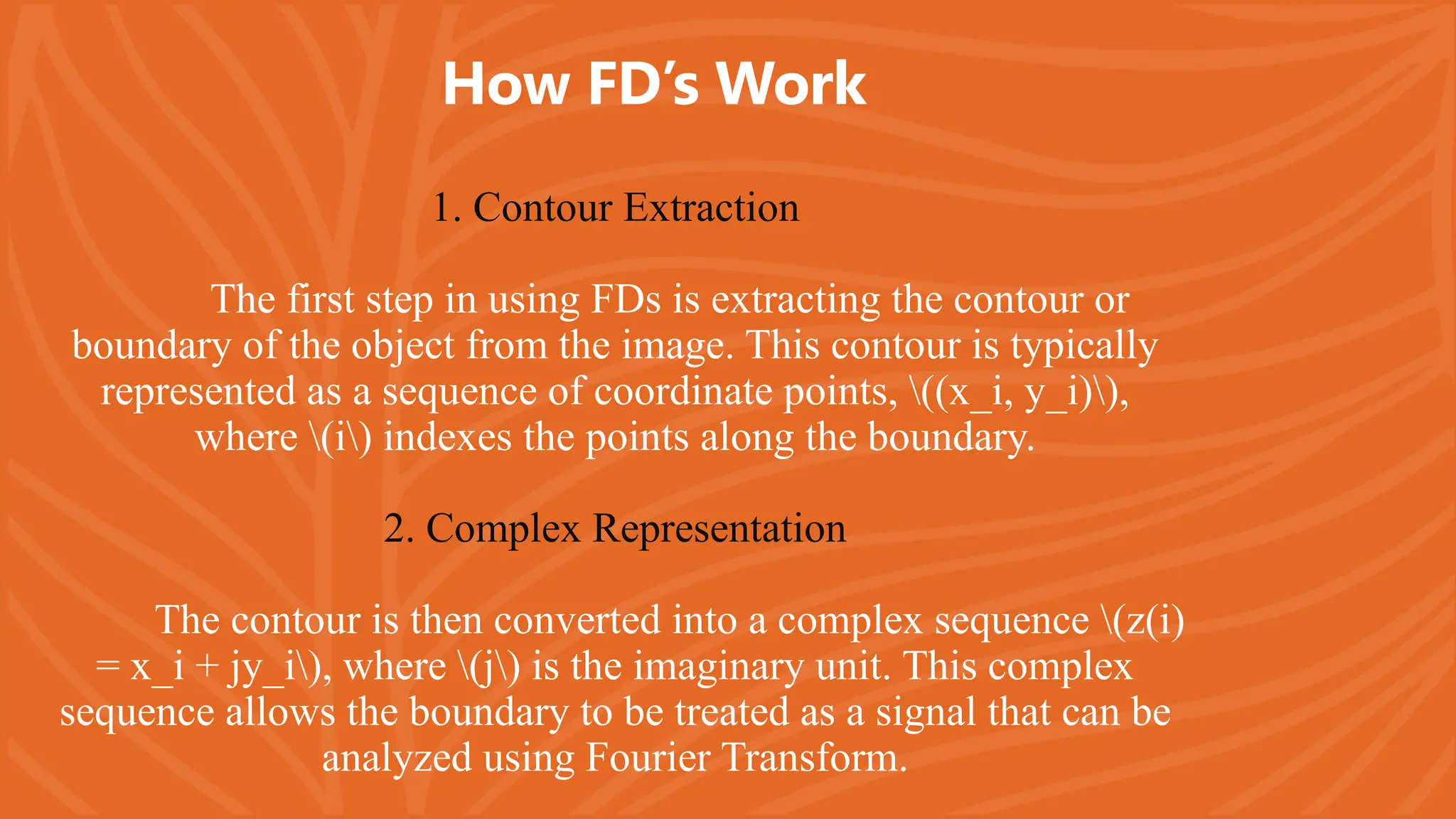 How FD's Work

1. Contour Extraction

The first step in using FDs is extracting the contour or boundary of the object from the image. This contour is typically represented as a sequence of coordinate points, \((x_i, y_i)\), where \(i\) indexes the points along the boundary.

2. Complex Representation

The contour is then converted into a complex sequence \(z(i) = x_i + jy_i\), where \(j\) is the imaginary unit. This complex sequence allows the boundary to be treated as a signal that can be analyzed using Fourier Transform.